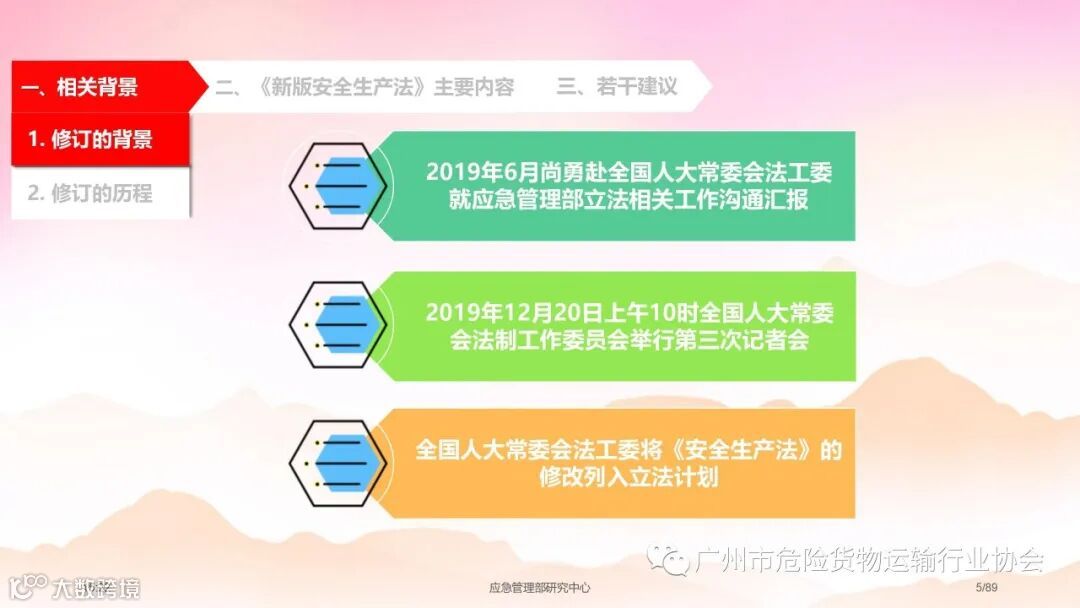 一、相关背景

二、《新版安全生产法》主要内容

三、若干建议

1. 修订的背景

2. 修订的历程

2019年6月尚勇赴全国人大常委会法工委就应急管理部立法相关工作沟通汇报

2019年12月20日上午10时全国人大常委会法制工作委员会举行第三次记者会

全国人大常委会法工委将《安全生产法》的修改列入立法计划

广州市危险货物运输行业协会

大数跨境

应急管理部研究中心

5/89